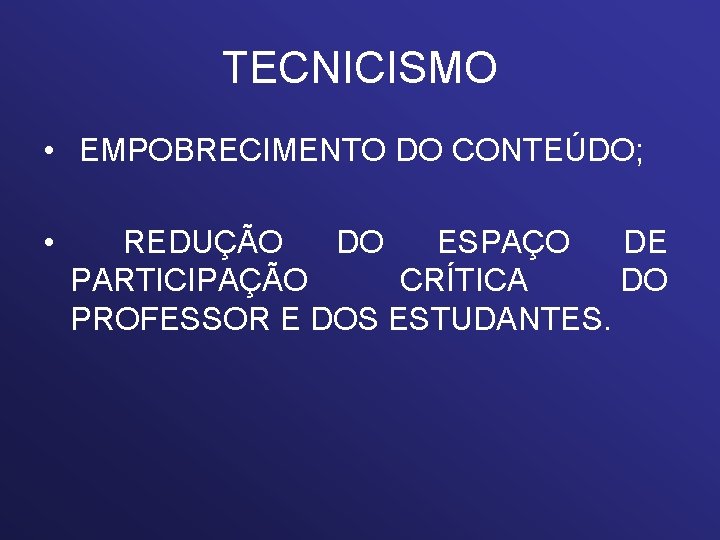 TECNICISMO

• EMPOBRECIMENTO DO CONTEÚDO;

• REDUÇÃO DO ESPAÇO DE PARTICIPAÇÃO CRÍTICA DO PROFESSOR E DOS ESTUDANTES.